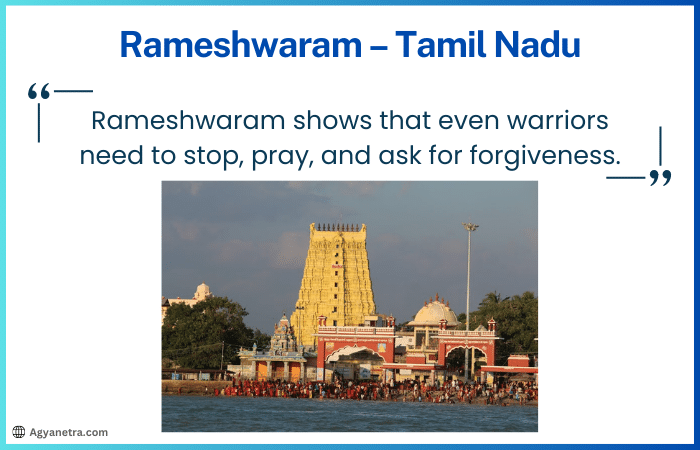 Rameshwaram – Tamil Nadu

“Rameshwaram shows that even warriors need to stop, pray, and ask for forgiveness.”

Agyanetra.com